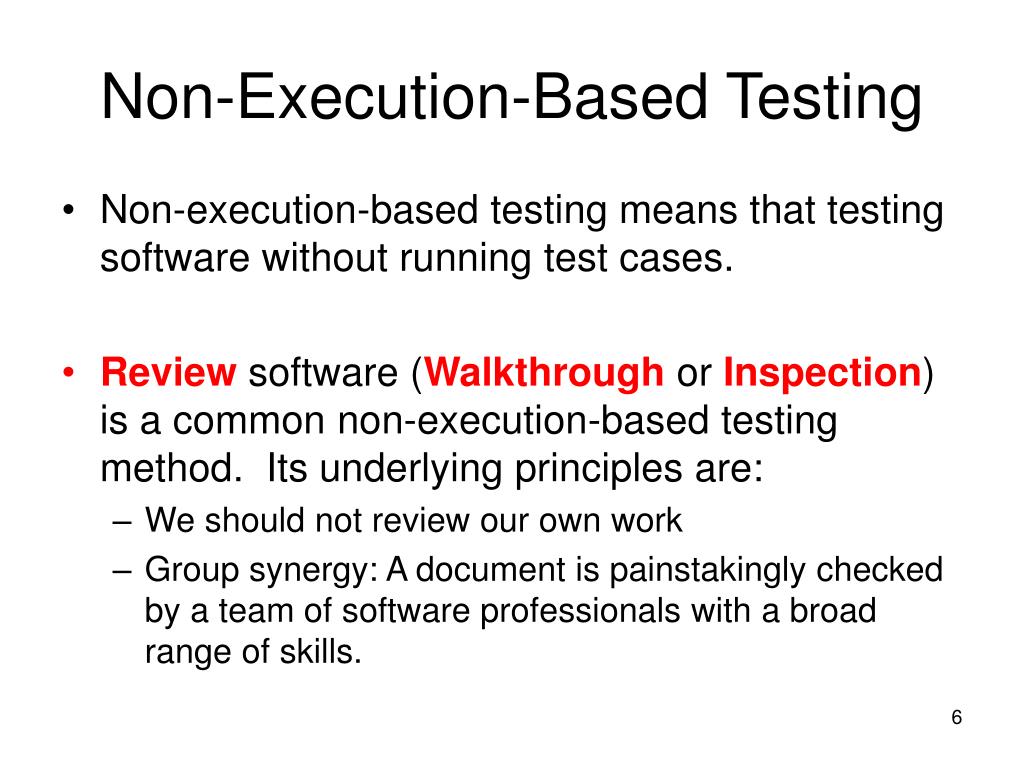 Non-Execution-Based Testing

• Non-execution-based testing means that testing software without running test cases.

• Review software (Walkthrough or Inspection) is a common non-execution-based testing method. Its underlying principles are:
  – We should not review our own work
  – Group synergy: A document is painstakingly checked by a team of software professionals with a broad range of skills.

6